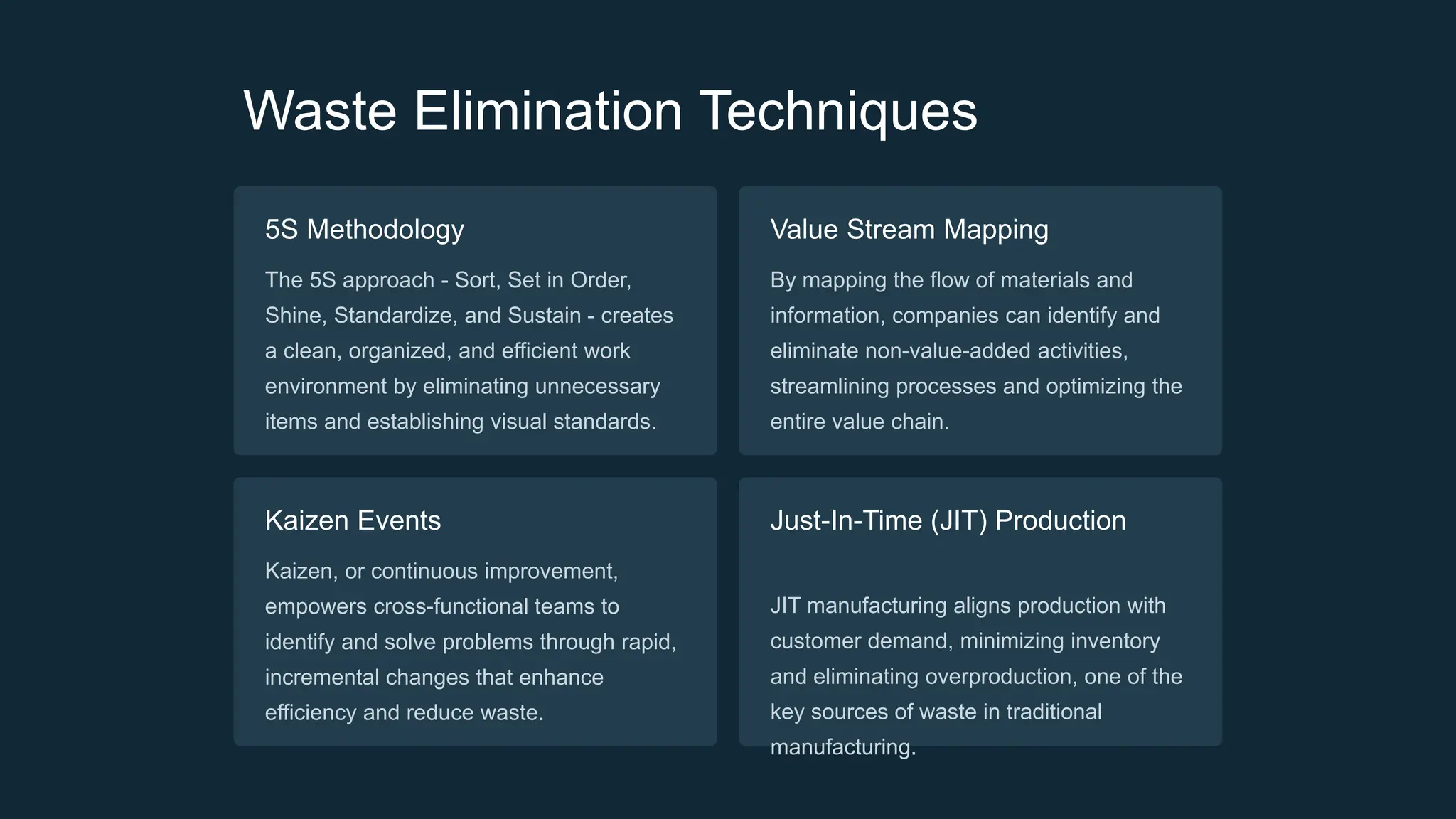 Waste Elimination Techniques

5S Methodology

The 5S approach - Sort, Set in Order, Shine, Standardize, and Sustain - creates a clean, organized, and efficient work environment by eliminating unnecessary items and establishing visual standards.

Value Stream Mapping

By mapping the flow of materials and information, companies can identify and eliminate non-value-added activities, streamlining processes and optimizing the entire value chain.

Kaizen Events

Kaizen, or continuous improvement, empowers cross-functional teams to identify and solve problems through rapid, incremental changes that enhance efficiency and reduce waste.

Just-In-Time (JIT) Production

JIT manufacturing aligns production with customer demand, minimizing inventory and eliminating overproduction, one of the key sources of waste in traditional manufacturing.